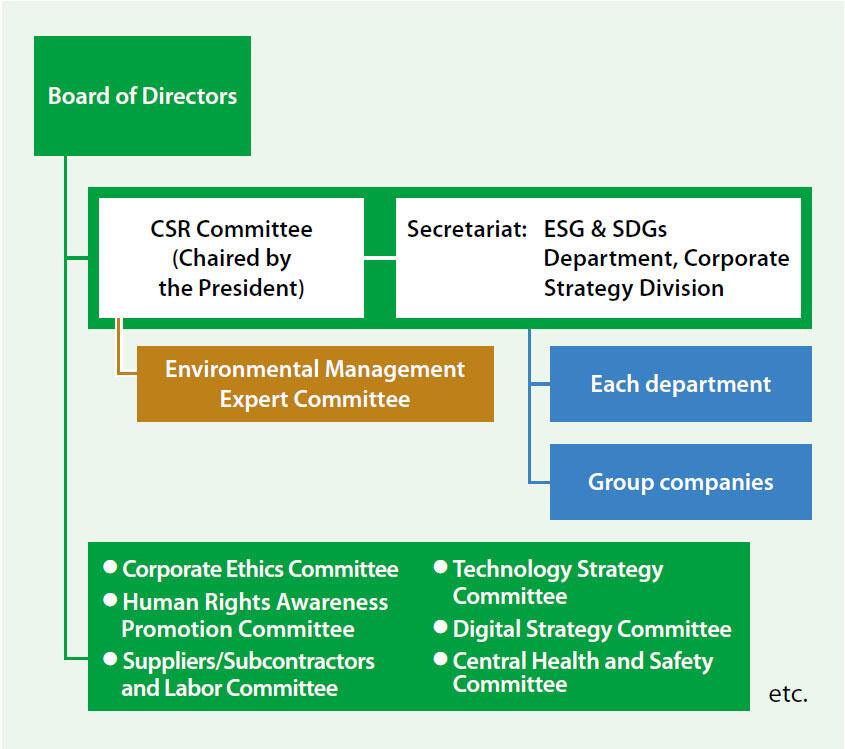 Board of Directors

CSR Committee (Chaired by the President)

Secretariat: ESG & SDGs Department, Corporate Strategy Division

Environmental Management Expert Committee

Each department

Group companies

● Corporate Ethics Committee
● Human Rights Awareness Promotion Committee
● Suppliers/Subcontractors and Labor Committee

● Technology Strategy Committee
● Digital Strategy Committee
● Central Health and Safety Committee

etc.